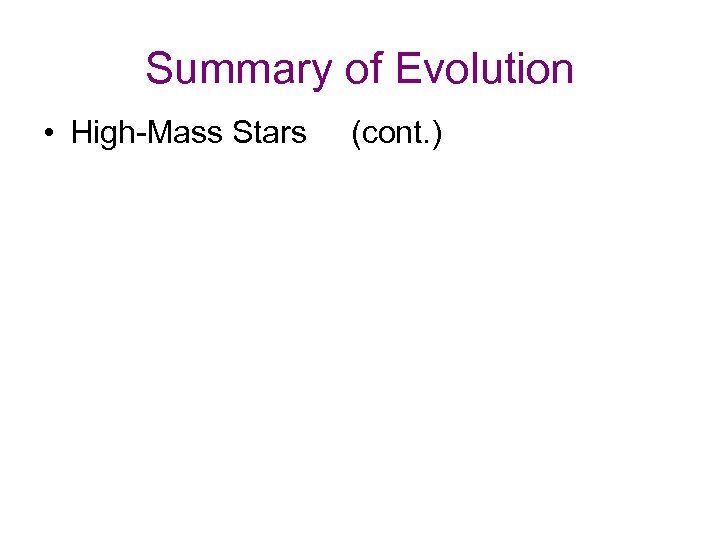 Summary of Evolution

• High-Mass Stars (cont.)